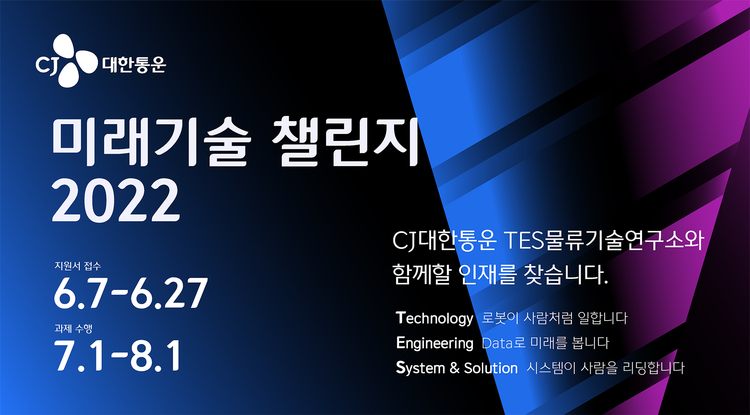 CJ 대한통운

미래기술 챌린지 2022

지원서 접수
6.7-6.27

과제 수행
7.1-8.1

CJ대한통운 TES물류기술연구소와 함께할 인재를 찾습니다.

Technology 로봇이 사람처럼 일합니다
Engineering Data로 미래를 봅니다
System & Solution 시스템이 사람을 리딩합니다